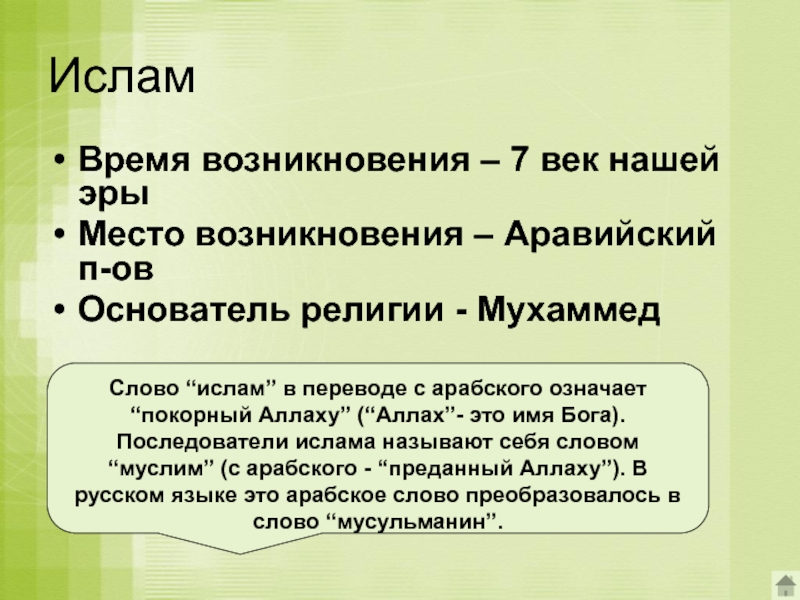 Ислам

• Время возникновения – 7 век нашей эры
• Место возникновения – Аравийский п-ов
• Основатель религии - Мухаммед

Слово “ислам” в переводе с арабского означает “покорный Аллаху” (“Аллах”- это имя Бога). Последователи ислама называют себя словом “муслим” (с арабского - “преданный Аллаху”). В русском языке это арабское слово преобразовалось в слово “мусульманин”.